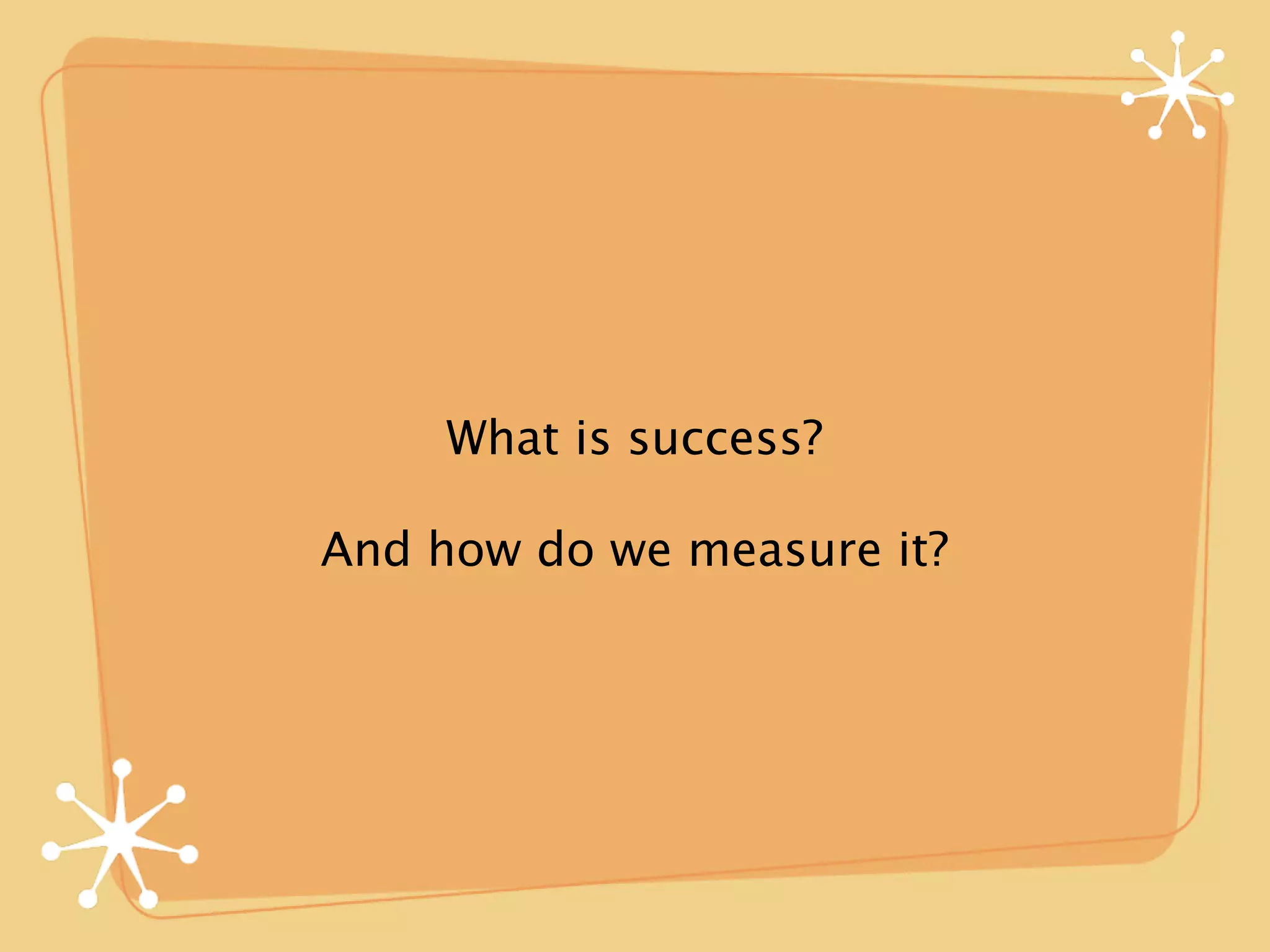 What is success?

And how do we measure it?